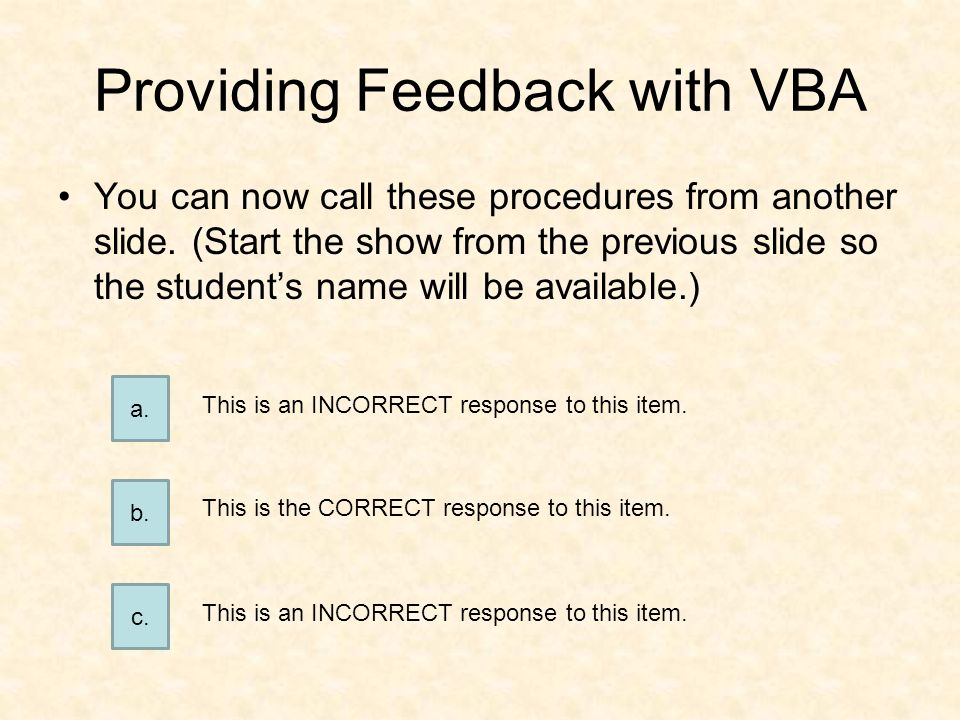 Providing Feedback with VBA

• You can now call these procedures from another slide. (Start the show from the previous slide so the student’s name will be available.)

a. This is an INCORRECT response to this item.

b. This is the CORRECT response to this item.

c. This is an INCORRECT response to this item.